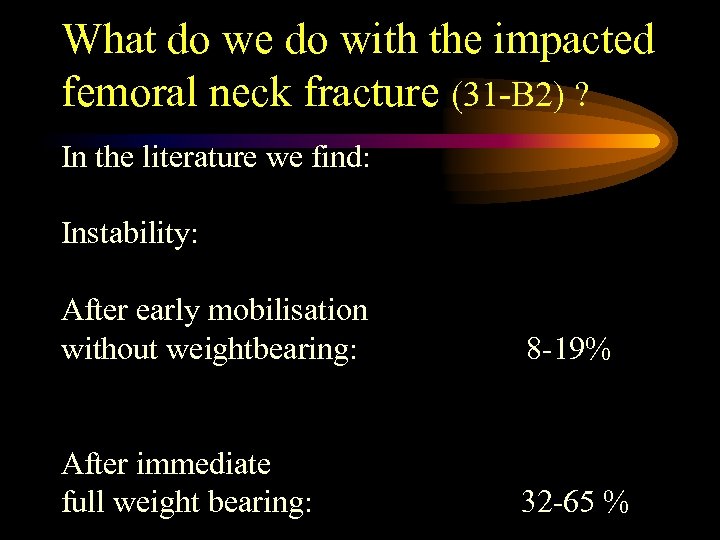 What do we do with the impacted femoral neck fracture (31-B2) ?

In the literature we find:

Instability:

After early mobilisation without weightbearing: 8-19%

After immediate full weight bearing: 32-65 %